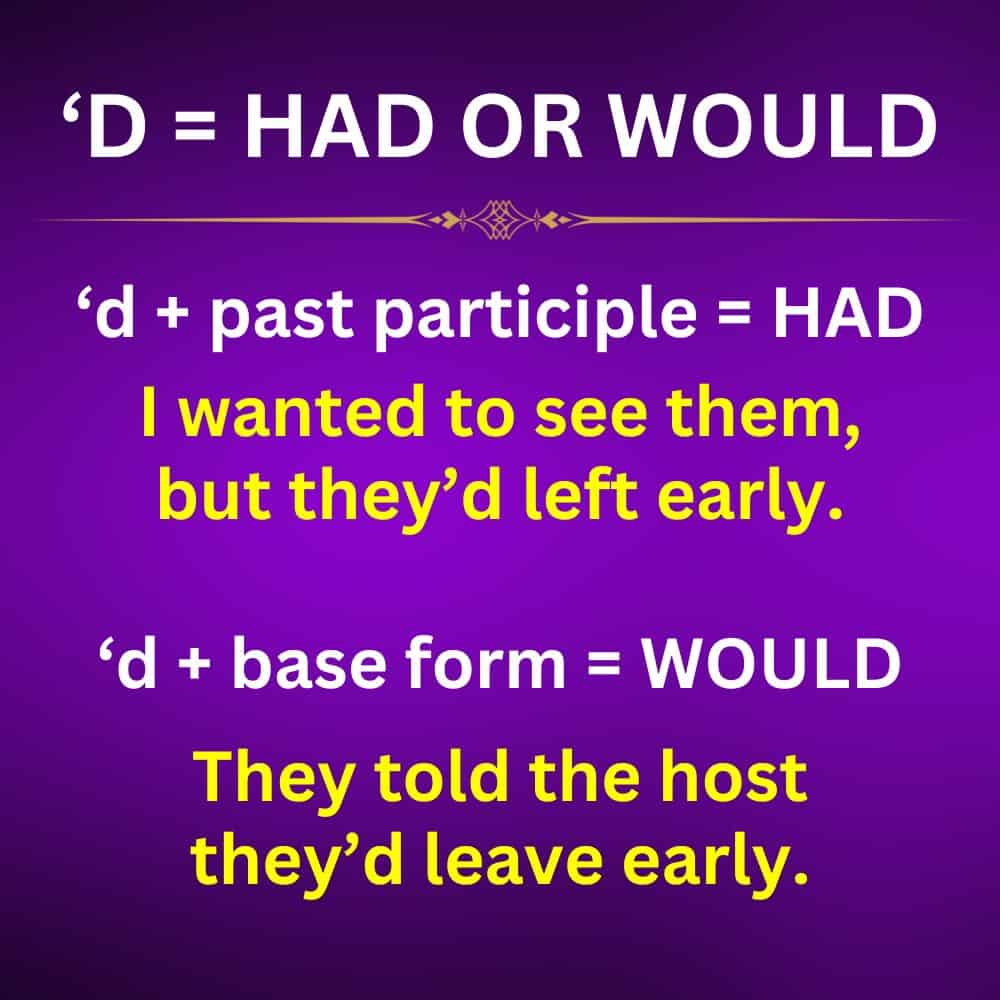 ‘D = HAD OR WOULD

‘d + past participle = HAD

I wanted to see them, but they’d left early.

‘d + base form = WOULD

They told the host they’d leave early.